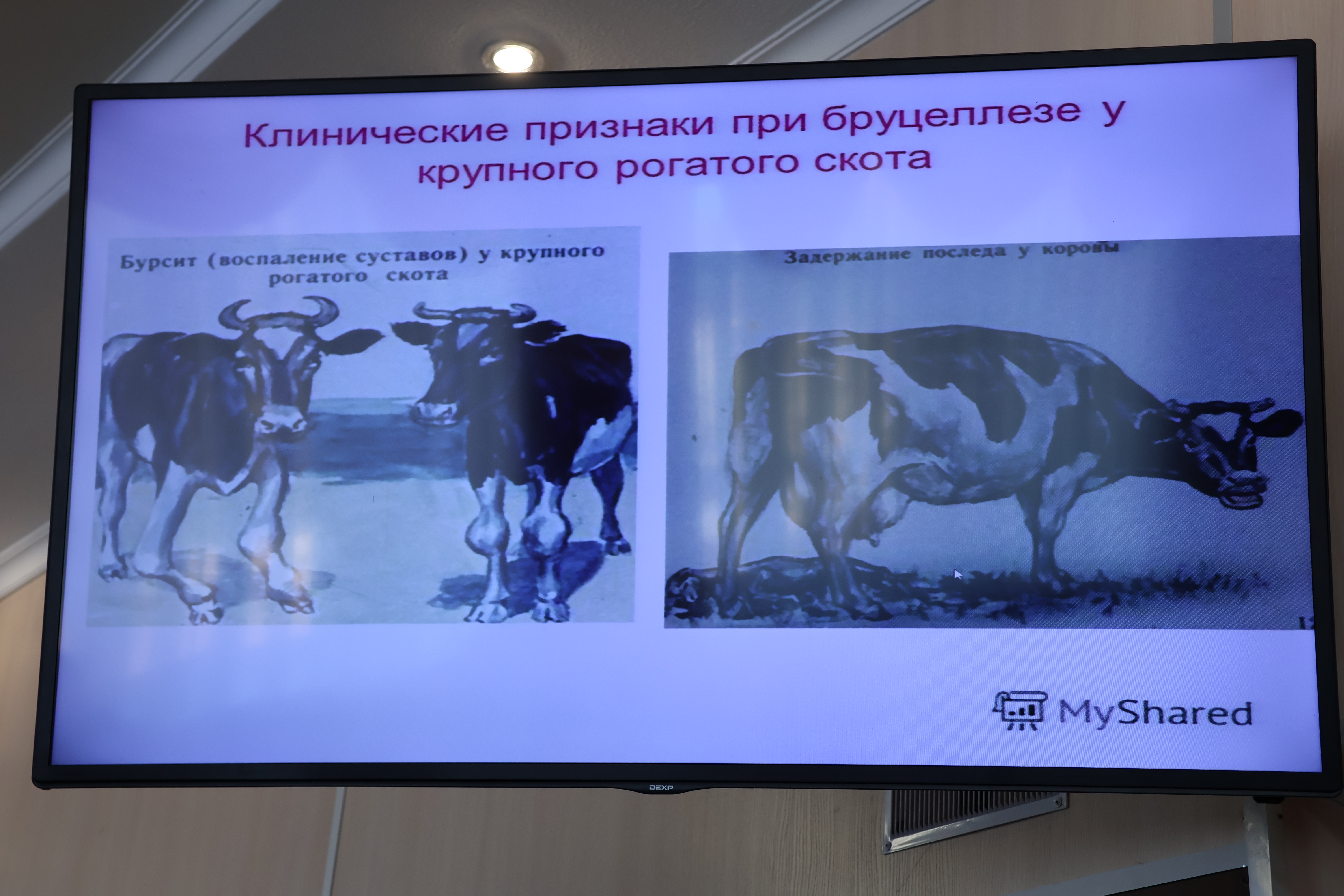 Клинические признаки при бруцеллезе у крупного рогатого скота

Бурсит (воспаление суставов) у крупного рогатого скота

Задержание последа у коровы

12

MyShared

DEXP